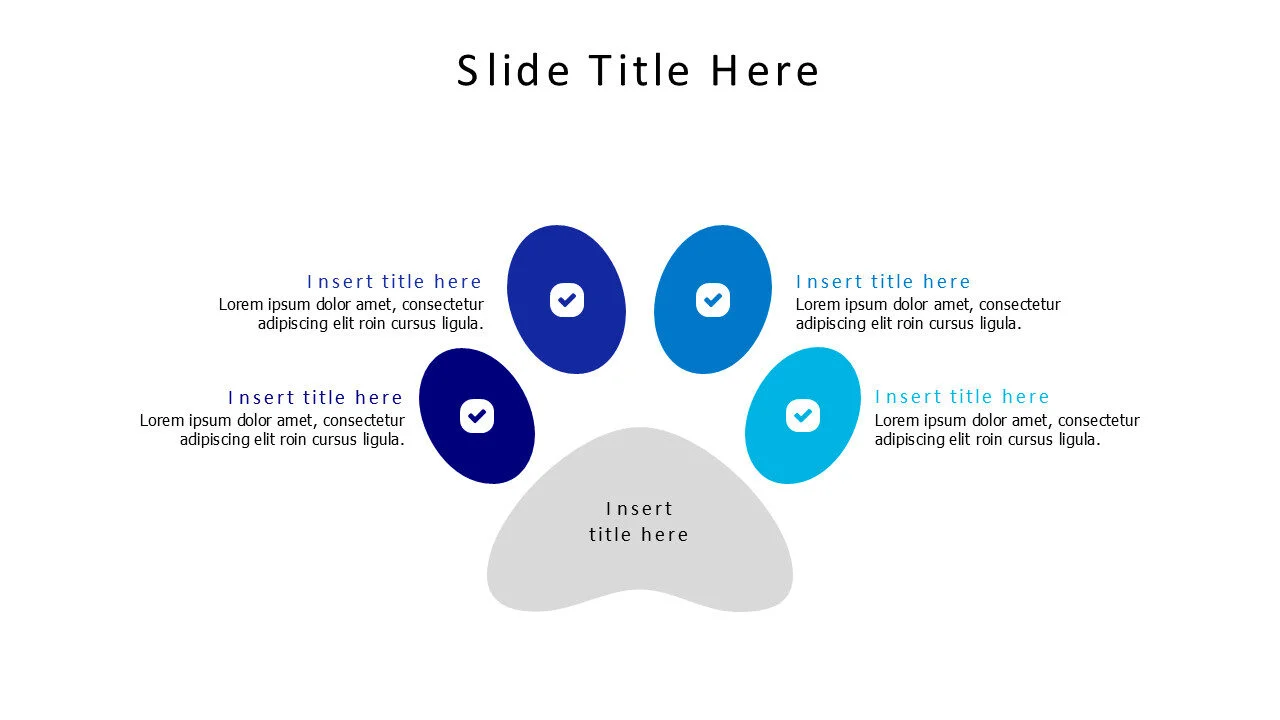 Slide Title Here

Insert title here
Lorem ipsum dolor amet, consectetur adipiscing elit roin cursus ligula.

Insert title here
Lorem ipsum dolor amet, consectetur adipiscing elit roin cursus ligula.

Insert title here
Lorem ipsum dolor amet, consectetur adipiscing elit roin cursus ligula.

Insert title here
Lorem ipsum dolor amet, consectetur adipiscing elit roin cursus ligula.

Insert title here